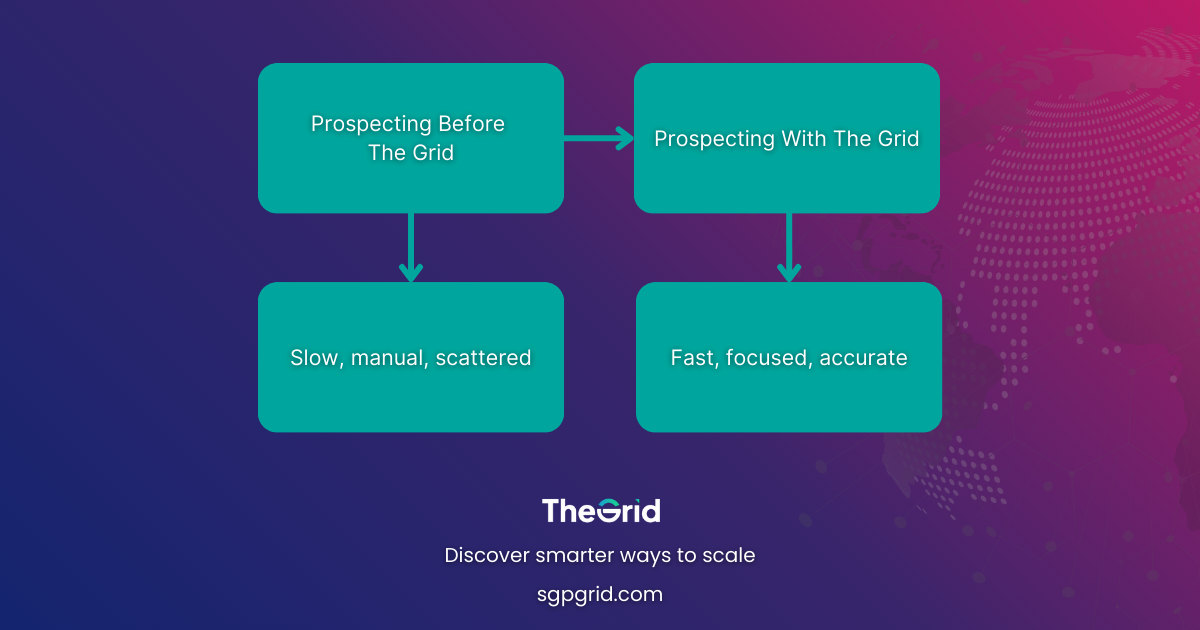 Prospecting Before The Grid

Prospecting With The Grid

Slow, manual, scattered

Fast, focused, accurate

TheGrid

Discover smarter ways to scale

sgpgrid.com